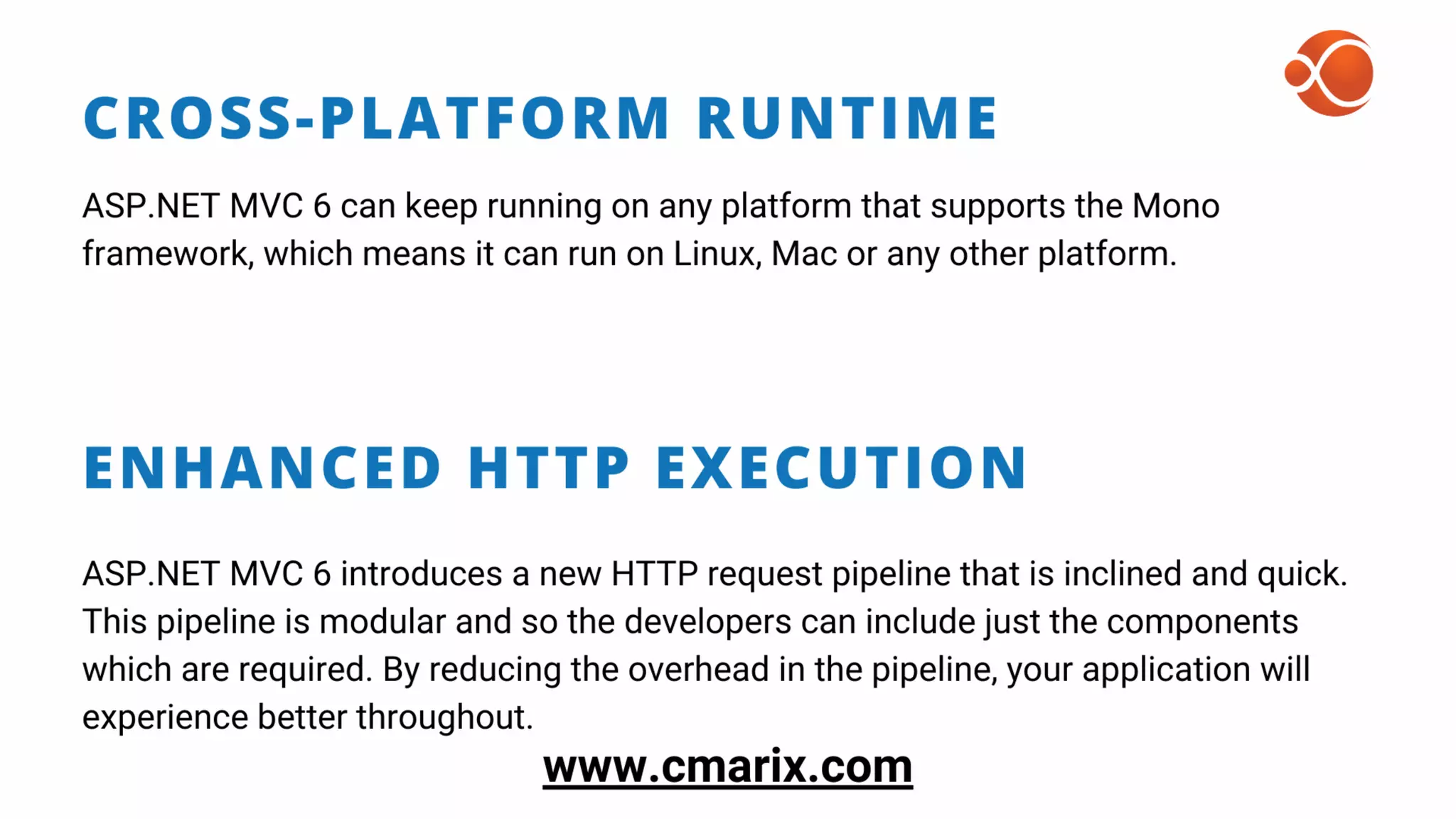 CROSS-PLATFORM RUNTIME

ASP.NET MVC 6 can keep running on any platform that supports the Mono framework, which means it can run on Linux, Mac or any other platform.

ENHANCED HTTP EXECUTION

ASP.NET MVC 6 introduces a new HTTP request pipeline that is inclined and quick. This pipeline is modular and so the developers can include just the components which are required. By reducing the overhead in the pipeline, your application will experience better throughout.

www.cmarix.com